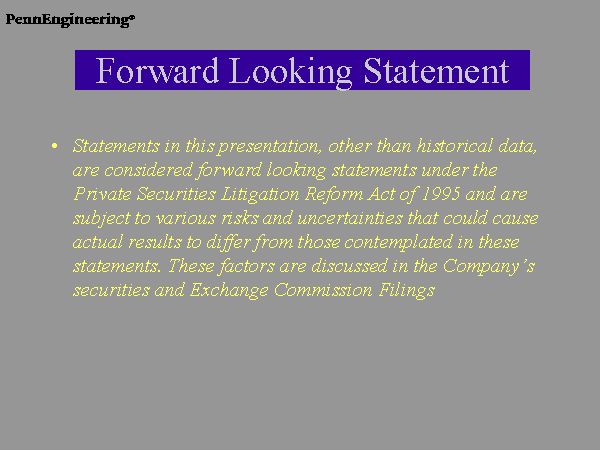 PennEngineering®

Forward Looking Statement

• Statements in this presentation, other than historical data, are considered forward looking statements under the Private Securities Litigation Reform Act of 1995 and are subject to various risks and uncertainties that could cause actual results to differ from those contemplated in these statements. These factors are discussed in the Company's securities and Exchange Commission Filings